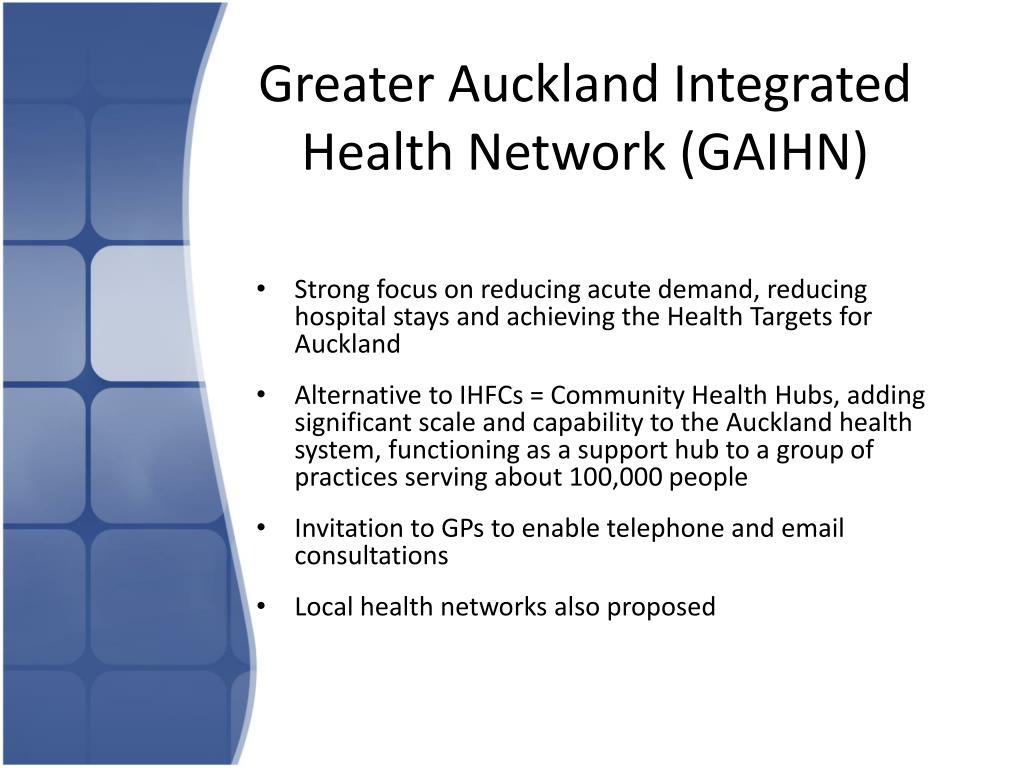 Greater Auckland Integrated Health Network (GAIHN)

• Strong focus on reducing acute demand, reducing hospital stays and achieving the Health Targets for Auckland

• Alternative to IHFCs = Community Health Hubs, adding significant scale and capability to the Auckland health system, functioning as a support hub to a group of practices serving about 100,000 people

• Invitation to GPs to enable telephone and email consultations

• Local health networks also proposed